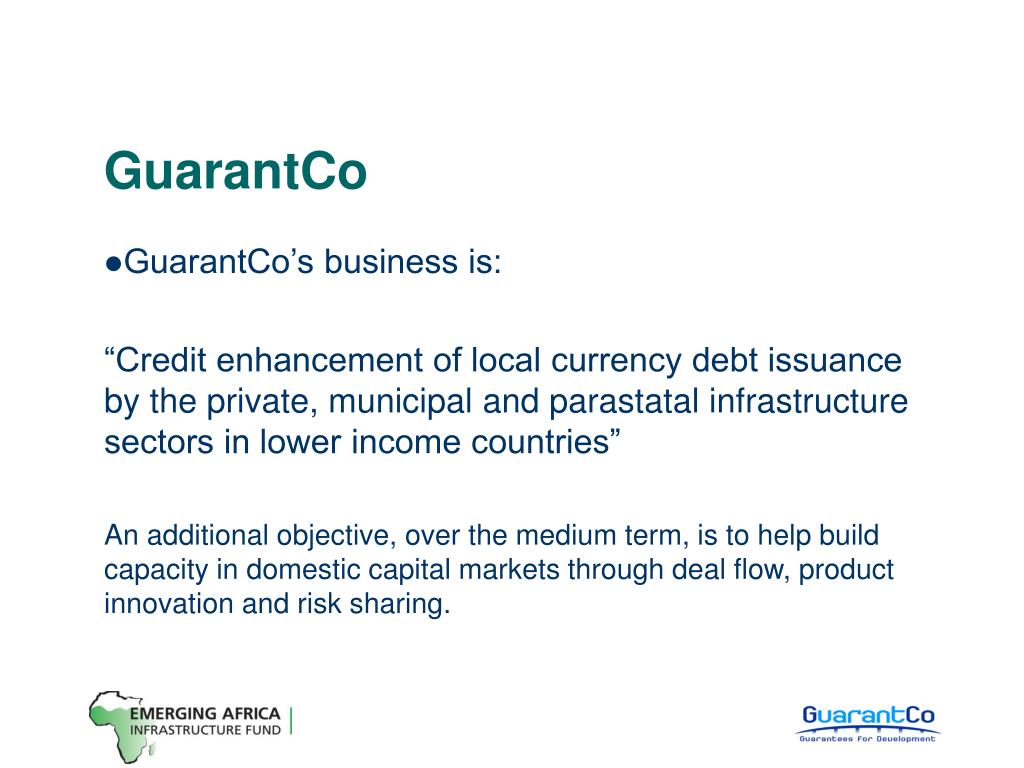 GuarantCo

●GuarantCo’s business is:

“Credit enhancement of local currency debt issuance by the private, municipal and parastatal infrastructure sectors in lower income countries”

An additional objective, over the medium term, is to help build capacity in domestic capital markets through deal flow, product innovation and risk sharing.

EMERGING AFRICA INFRASTRUCTURE FUND

GuarantCo
Guarantees For Development